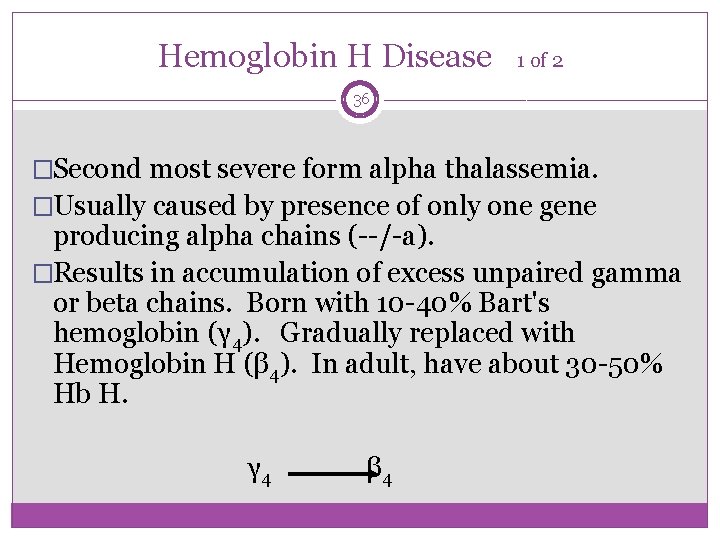 Hemoglobin H Disease 1 of 2

36

□Second most severe form alpha thalassemia.

□Usually caused by presence of only one gene producing alpha chains (--/-a).

□Results in accumulation of excess unpaired gamma or beta chains. Born with 10-40% Bart's hemoglobin ($\gamma_4$). Gradually replaced with Hemoglobin H ($\beta_4$). In adult, have about 30-50% Hb H.

$\gamma_4 \longrightarrow \beta_4$